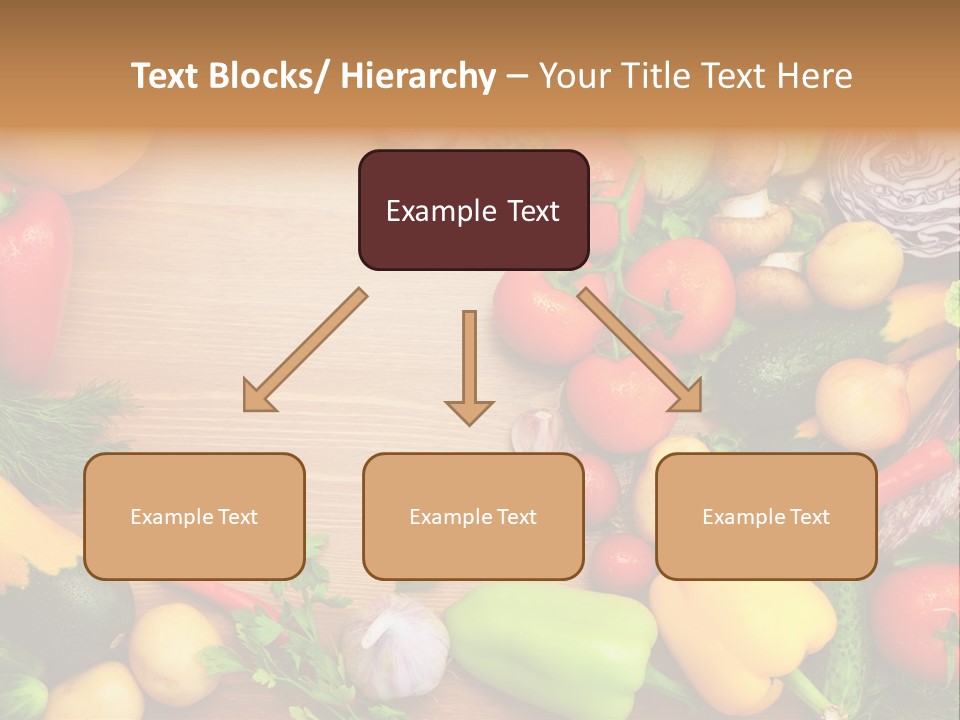 Text Blocks/ Hierarchy – Your Title Text Here

Example Text

Example Text

Example Text

Example Text